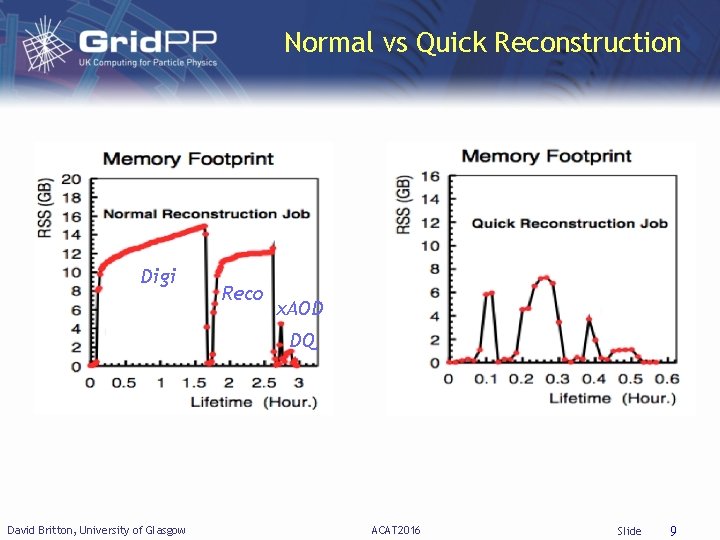 GridPP
UK Computing for Particle Physics

Normal vs Quick Reconstruction

Memory Footprint

RSS (GB)

20
18
16
14
12
10
8
6
4
2
0

Normal Reconstruction Job

Digi

Reco

xAOD

DQ

0 0.5 1 1.5 2 2.5 3

Lifetime (Hour.)

Memory Footprint

RSS (GB)

16
14
12
10
8
6
4
2
0

Quick Reconstruction Job

0 0.1 0.2 0.3 0.4 0.5 0.6

Lifetime (Hour.)

David Britton, University of Glasgow

ACAT2016

Slide 9